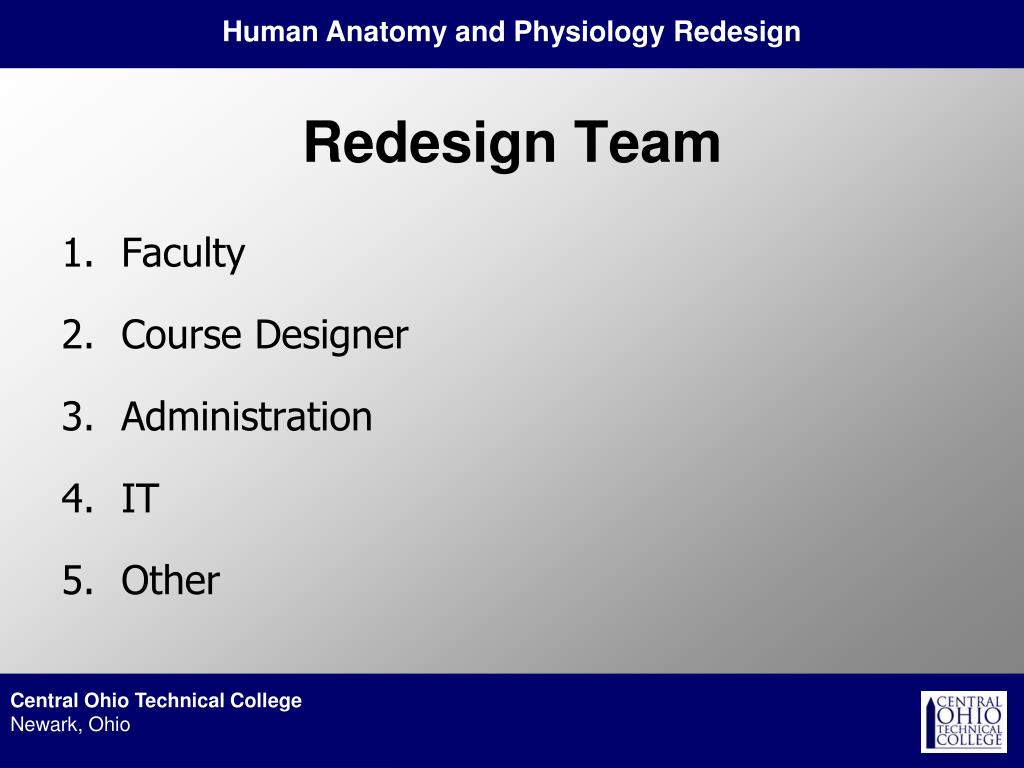 Human Anatomy and Physiology Redesign

Redesign Team

1. Faculty
2. Course Designer
3. Administration
4. IT
5. Other

Central Ohio Technical College
Newark, Ohio

CENTRAL OHIO TECHNICAL COLLEGE